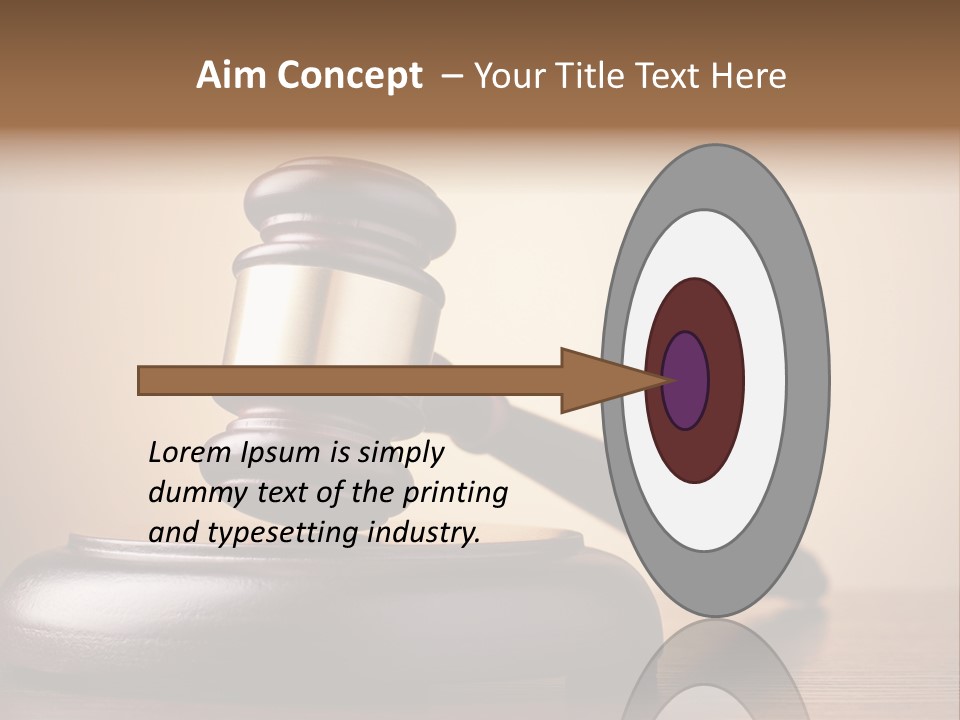 Aim Concept – Your Title Text Here

Lorem Ipsum is simply dummy text of the printing and typesetting industry.